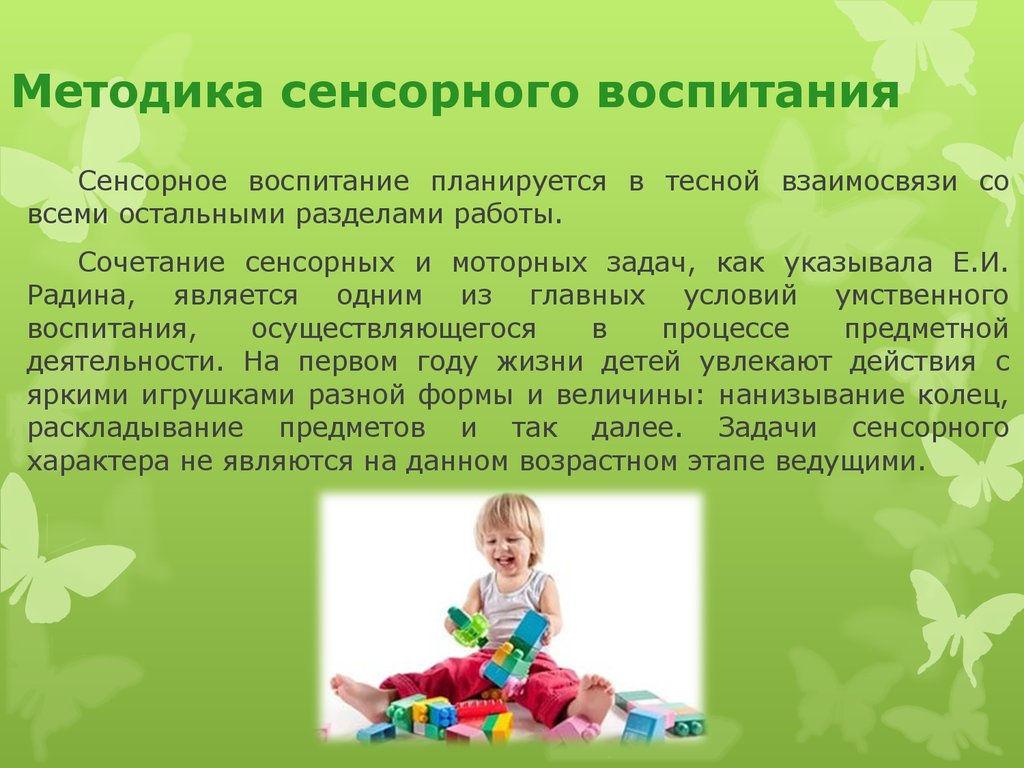 Методика сенсорного воспитания

Сенсорное воспитание планируется в тесной взаимосвязи со всеми остальными разделами работы.

Сочетание сенсорных и моторных задач, как указывала Е.И. Радина, является одним из главных условий умственного воспитания, осуществляющегося в процессе предметной деятельности. На первом году жизни детей увлекают действия с яркими игрушками разной формы и величины: нанизывание колец, раскладывание предметов и так далее. Задачи сенсорного характера не являются на данном возрастном этапе ведущими.